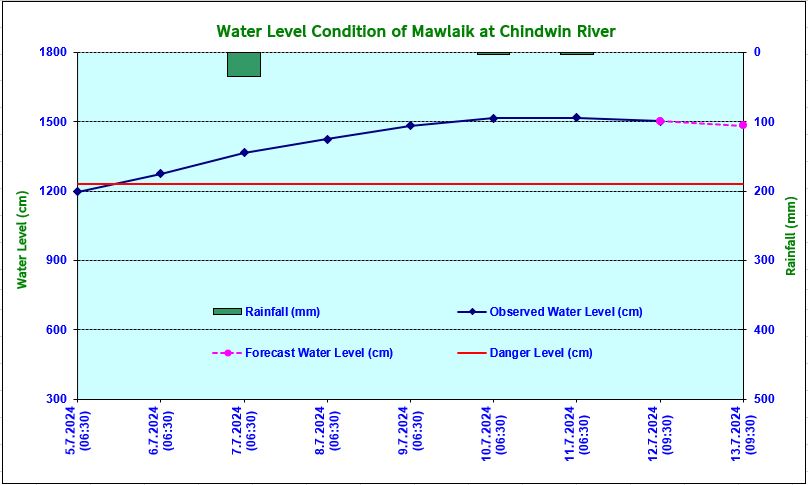 Water Level Condition of Mawlaik at Chindwin River

Water Level (cm)

1800
1500
1200
900
600
300

Rainfall (mm)

0
100
200
300
400
500

Rainfall (mm)
Observed Water Level (cm)
Forecast Water Level (cm)
Danger Level (cm)

5.7.2024 (06:30)
6.7.2024 (06:30)
7.7.2024 (06:30)
8.7.2024 (06:30)
9.7.2024 (06:30)
10.7.2024 (06:30)
11.7.2024 (06:30)
12.7.2024 (09:30)
13.7.2024 (09:30)